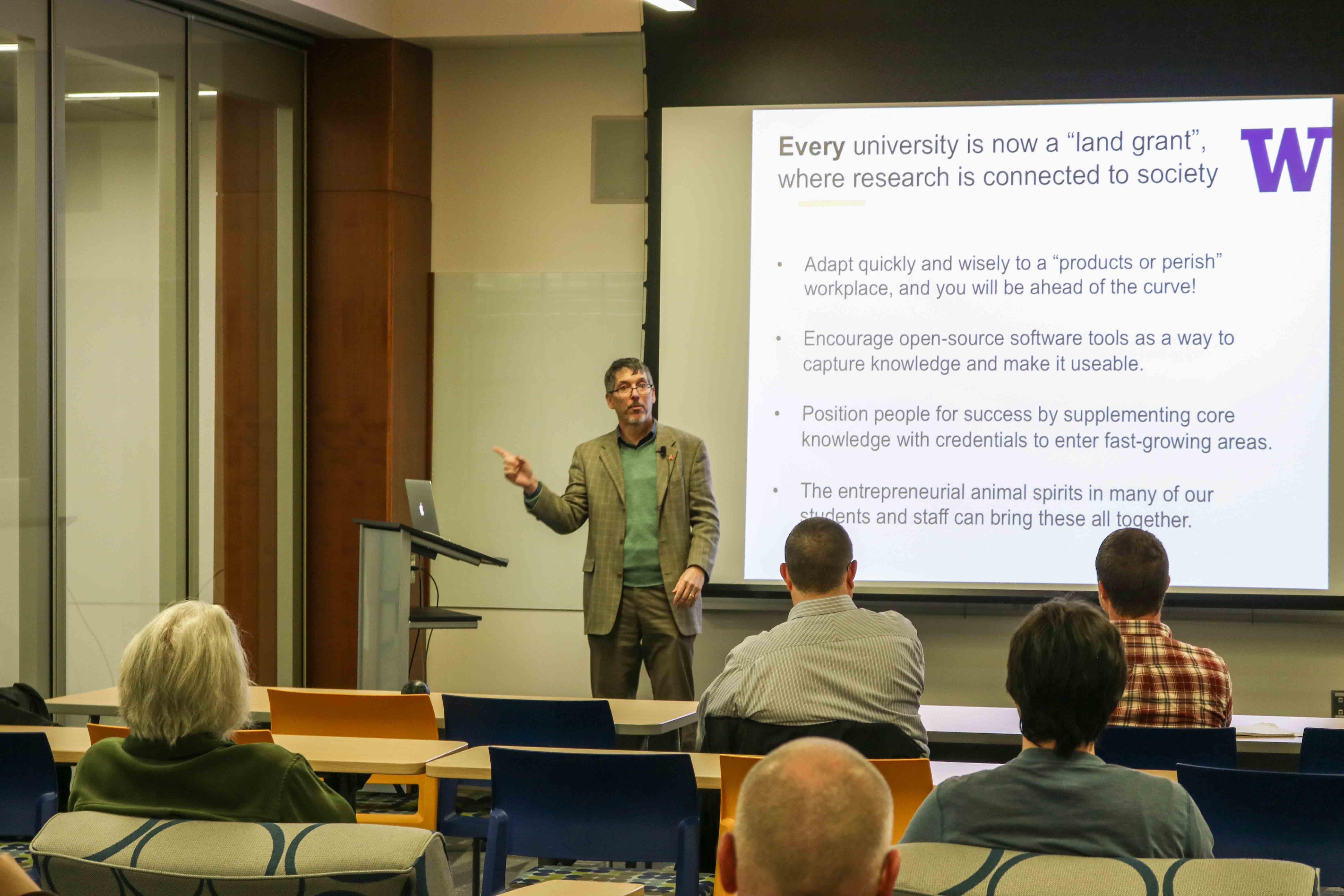 Every university is now a "land grant", where research is connected to society

W

• Adapt quickly and wisely to a "products or perish" workplace, and you will be ahead of the curve!

• Encourage open-source software tools as a way to capture knowledge and make it useable.

• Position people for success by supplementing core knowledge with credentials to enter fast-growing areas.

• The entrepreneurial animal spirits in many of our students and staff can bring these all together.